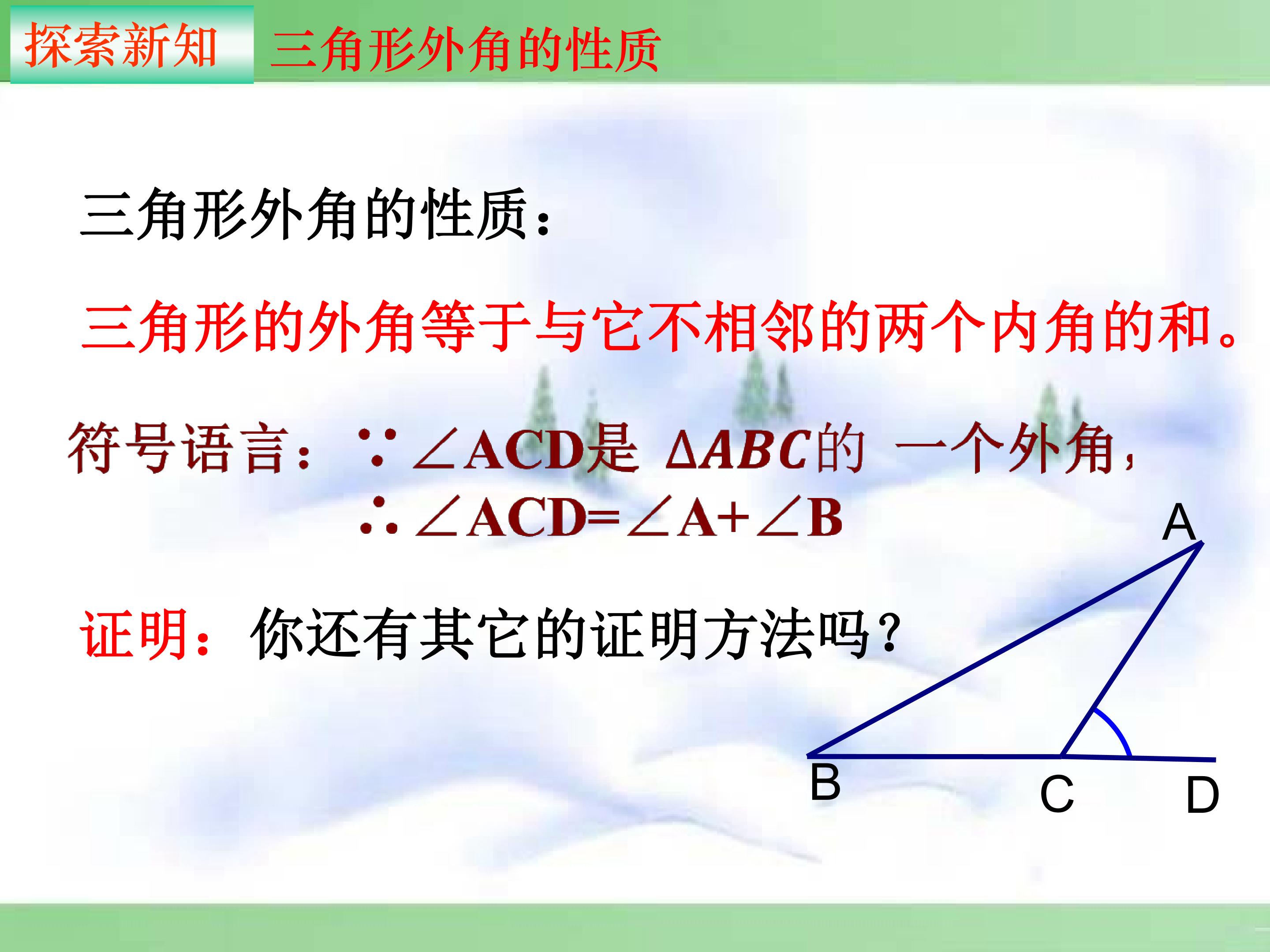 探索新知 三角形外角的性质

三角形外角的性质：

三角形的外角等于与它不相邻的两个内角的和。

符号语言：$\because \angle ACD$是 $\Delta ABC$的 一个外角，
$\therefore \angle ACD=\angle A+\angle B$

证明：你还有其它的证明方法吗？

A
B
C
D